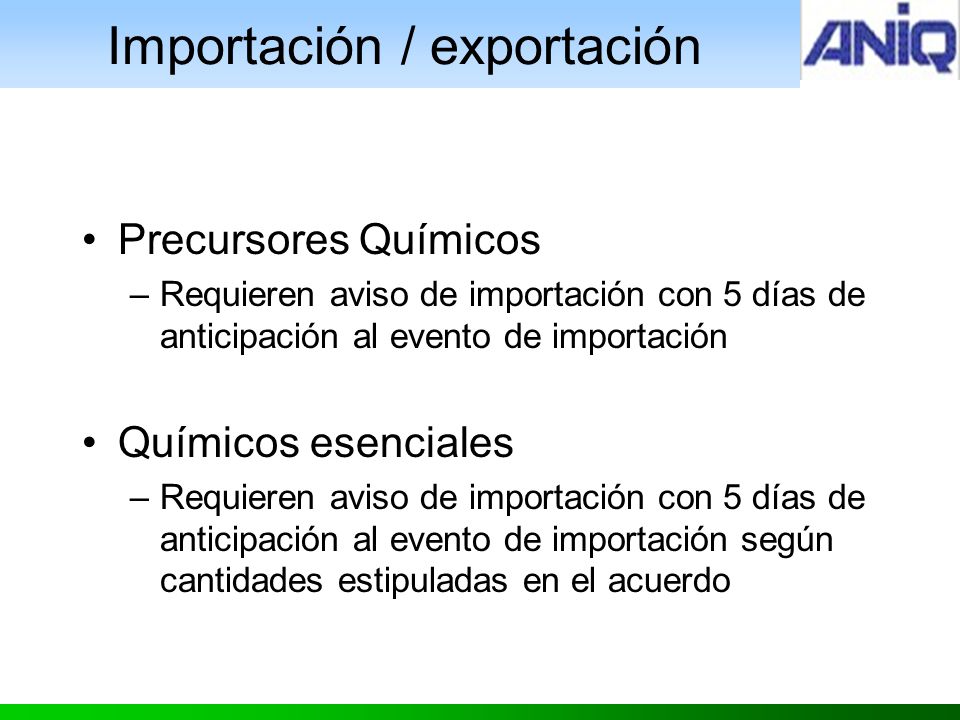 Importación / exportación

ANIQ

• Precursores Químicos
– Requieren aviso de importación con 5 días de anticipación al evento de importación

• Químicos esenciales
– Requieren aviso de importación con 5 días de anticipación al evento de importación según cantidades estipuladas en el acuerdo